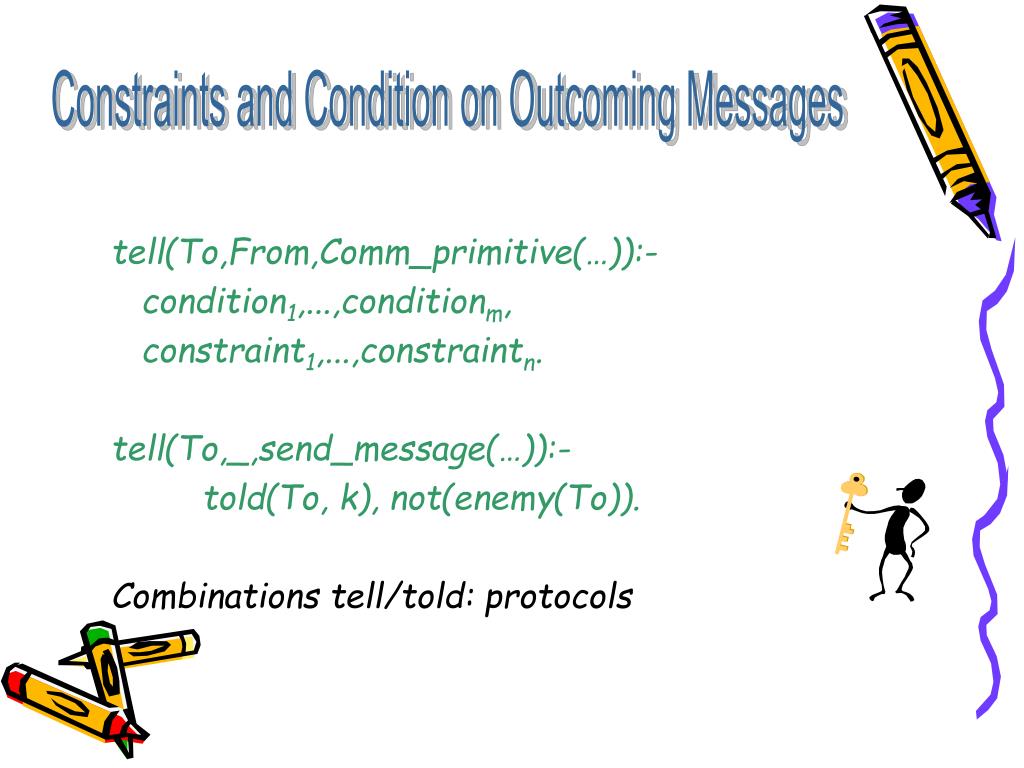 Constraints and Condition on Outcoming Messages

tell(To,From,Comm_primitive(…)):-
condition$_1$,...,condition$_m$,
constraint$_1$,...,constraint$_n$.

tell(To,_,send_message(…)):-
told(To, k), not(enemy(To)).

Combinations tell/told: protocols